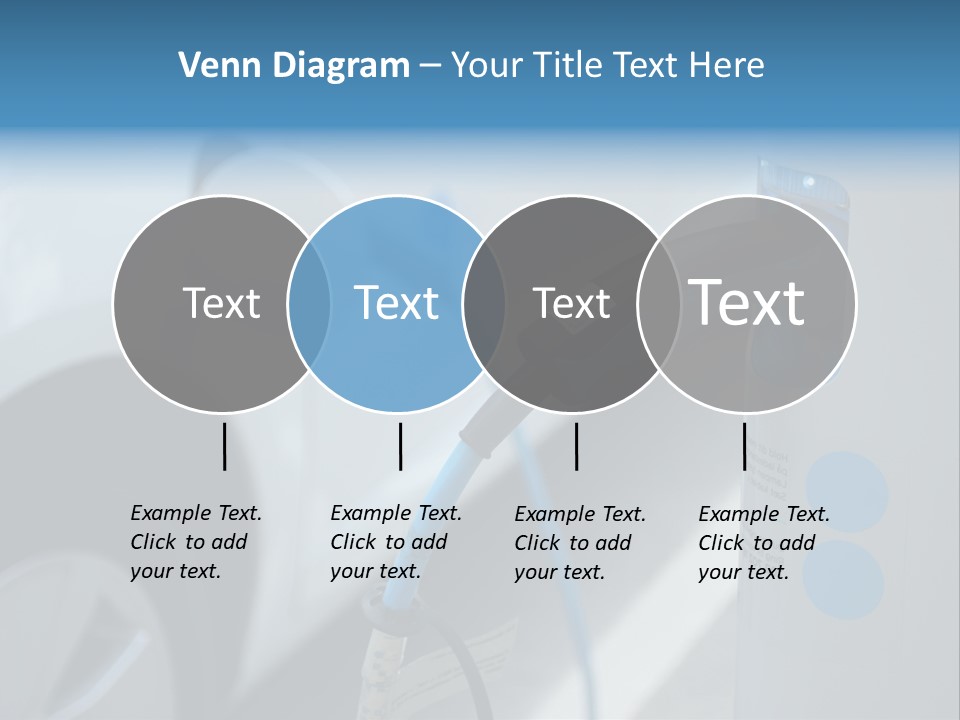 Venn Diagram – Your Title Text Here

Text

Text

Text

Text

Example Text. Click to add your text.

Example Text. Click to add your text.

Example Text. Click to add your text.

Example Text. Click to add your text.